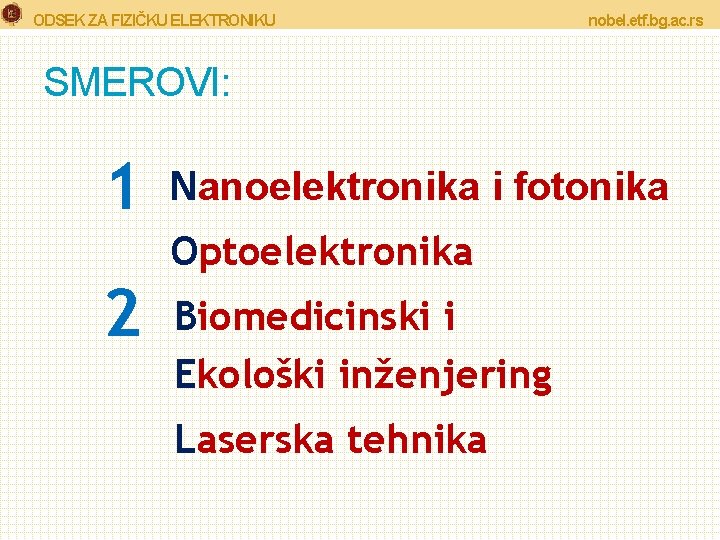 ODSEK ZA FIZIČKU ELEKTRONIKU

nobel.etf.bg.ac.rs

SMEROVI:

1 Nanoelektronika i fotonika

Optoelektronika

2 Biomedicinski i Ekološki inženjering

Laserska tehnika